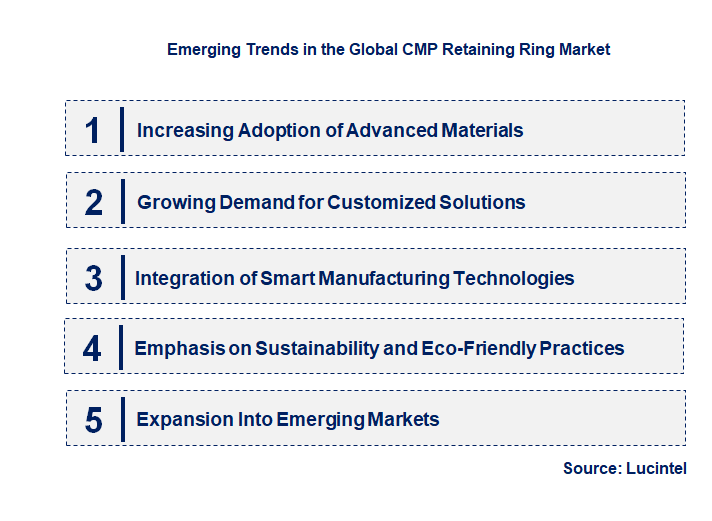 Emerging Trends in the Global CMP Retaining Ring Market

1 Increasing Adoption of Advanced Materials

2 Growing Demand for Customized Solutions

3 Integration of Smart Manufacturing Technologies

4 Emphasis on Sustainability and Eco-Friendly Practices

5 Expansion Into Emerging Markets

Source: Lucintel